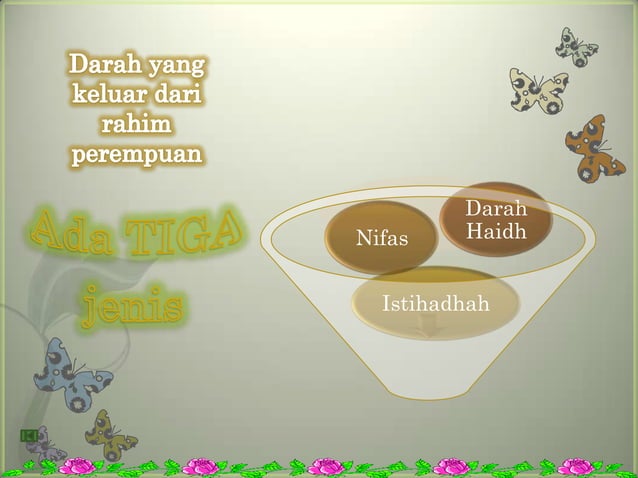 Darah yang keluar dari rahim perempuan

Ada TIGA jenis

Nifas

Darah Haidh

Istihadhah